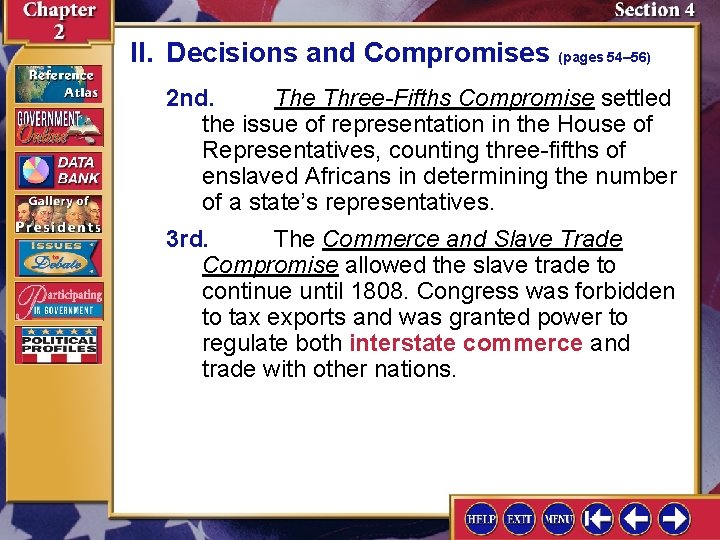 Chapter 2

Section 4

Reference Atlas

GOVERNMENT Online

DATA BANK

Gallery of Presidents

ISSUES to Debate

Participating IN GOVERNMENT

POLITICAL PROFILES

II. Decisions and Compromises (pages 54–56)

2nd. The Three-Fifths Compromise settled the issue of representation in the House of Representatives, counting three-fifths of enslaved Africans in determining the number of a state's representatives.

3rd. The Commerce and Slave Trade Compromise allowed the slave trade to continue until 1808. Congress was forbidden to tax exports and was granted power to regulate both interstate commerce and trade with other nations.

HELP EXIT MENU